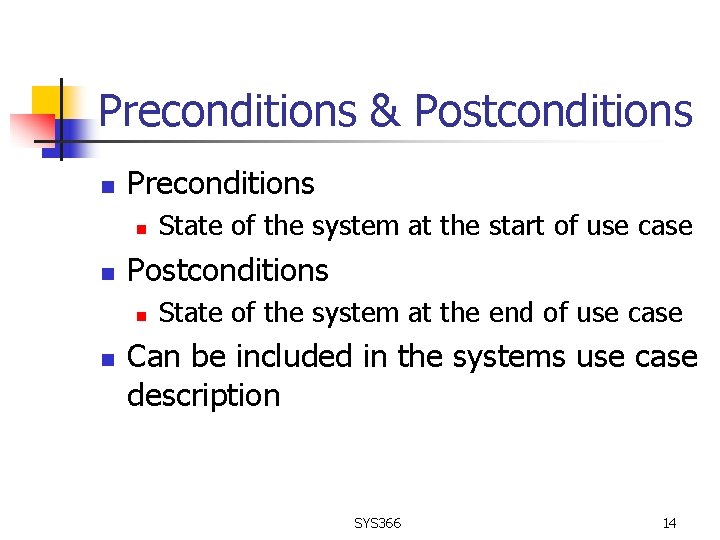 Preconditions & Postconditions

- Preconditions
  - State of the system at the start of use case
- Postconditions
  - State of the system at the end of use case
- Can be included in the systems use case description

SYS366

14